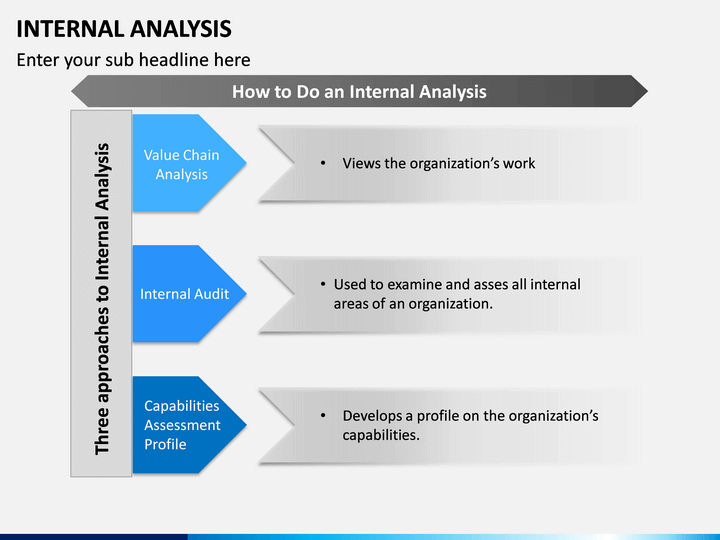 INTERNAL ANALYSIS

Enter your sub headline here

How to Do an Internal Analysis

Three approaches to Internal Analysis

Value Chain Analysis

• Views the organization's work

Internal Audit

• Used to examine and asses all internal areas of an organization.

Capabilities Assessment Profile

• Develops a profile on the organization's capabilities.